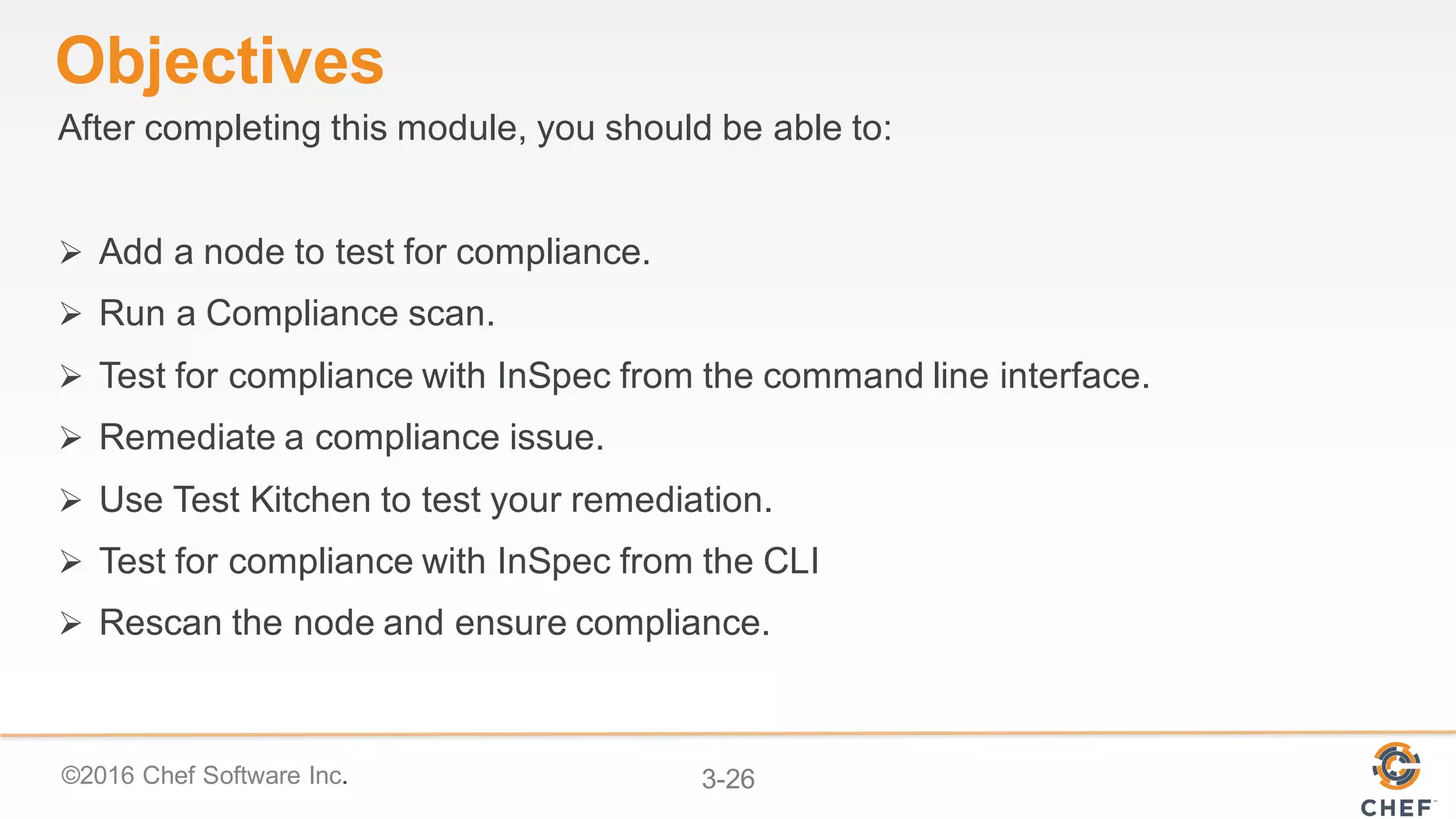 Objectives

After completing this module, you should be able to:

➢ Add a node to test for compliance.
➢ Run a Compliance scan.
➢ Test for compliance with InSpec from the command line interface.
➢ Remediate a compliance issue.
➢ Use Test Kitchen to test your remediation.
➢ Test for compliance with InSpec from the CLI
➢ Rescan the node and ensure compliance.

©2016 Chef Software Inc.

3-26

CHEF